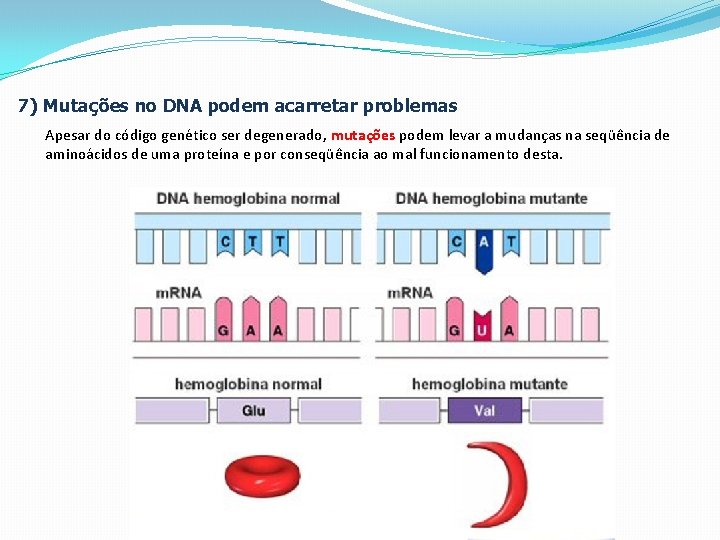 7) Mutações no DNA podem acarretar problemas

Apesar do código genético ser degenerado, mutações podem levar a mudanças na seqüência de aminoácidos de uma proteína e por conseqüência ao mal funcionamento desta.

DNA hemoglobina normal

C T T

mRNA

G A A

hemoglobina normal

Glu

DNA hemoglobina mutante

C A T

mRNA

G U A

hemoglobina mutante

Val